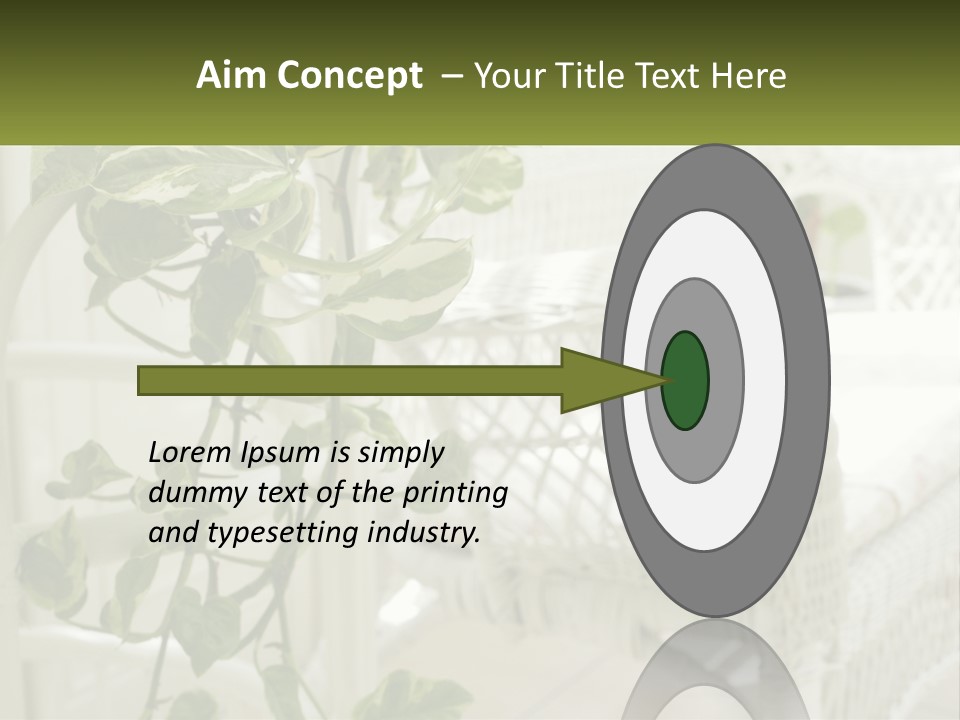 Aim Concept – Your Title Text Here

Lorem Ipsum is simply dummy text of the printing and typesetting industry.